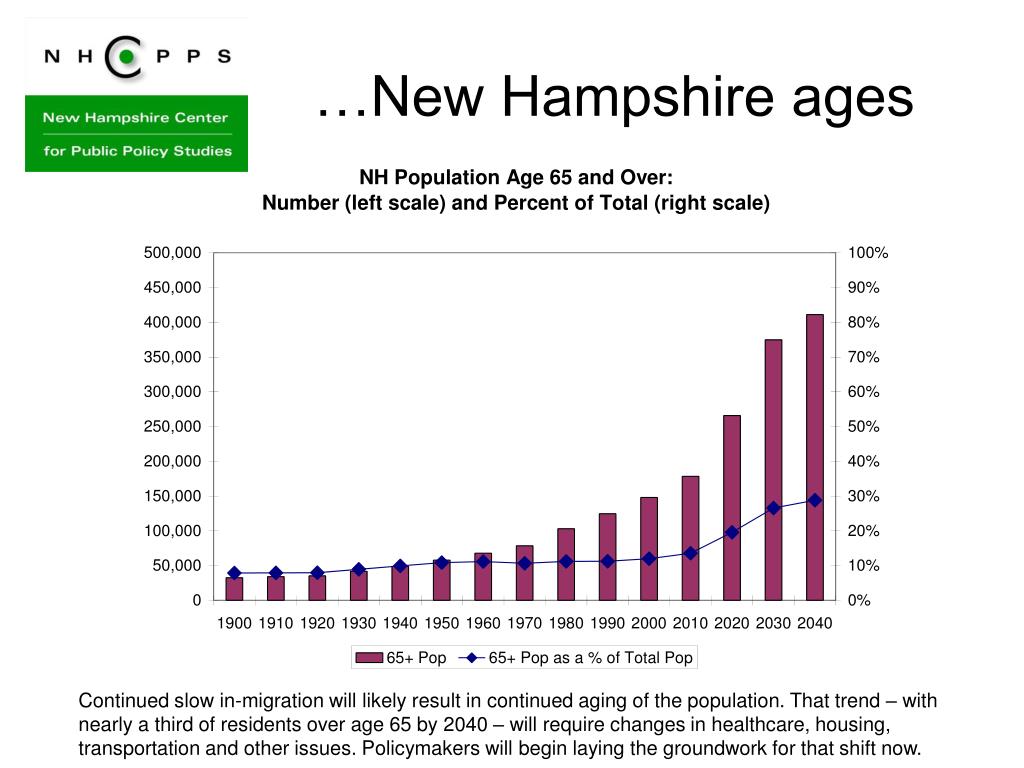 N H C P P S

New Hampshire Center for Public Policy Studies

…New Hampshire ages

NH Population Age 65 and Over:
Number (left scale) and Percent of Total (right scale)

500,000
450,000
400,000
350,000
300,000
250,000
200,000
150,000
100,000
50,000
0

100%
90%
80%
70%
60%
50%
40%
30%
20%
10%
0%

1900 1910 1920 1930 1940 1950 1960 1970 1980 1990 2000 2010 2020 2030 2040

65+ Pop
65+ Pop as a % of Total Pop

Continued slow in-migration will likely result in continued aging of the population. That trend – with nearly a third of residents over age 65 by 2040 – will require changes in healthcare, housing, transportation and other issues. Policymakers will begin laying the groundwork for that shift now.